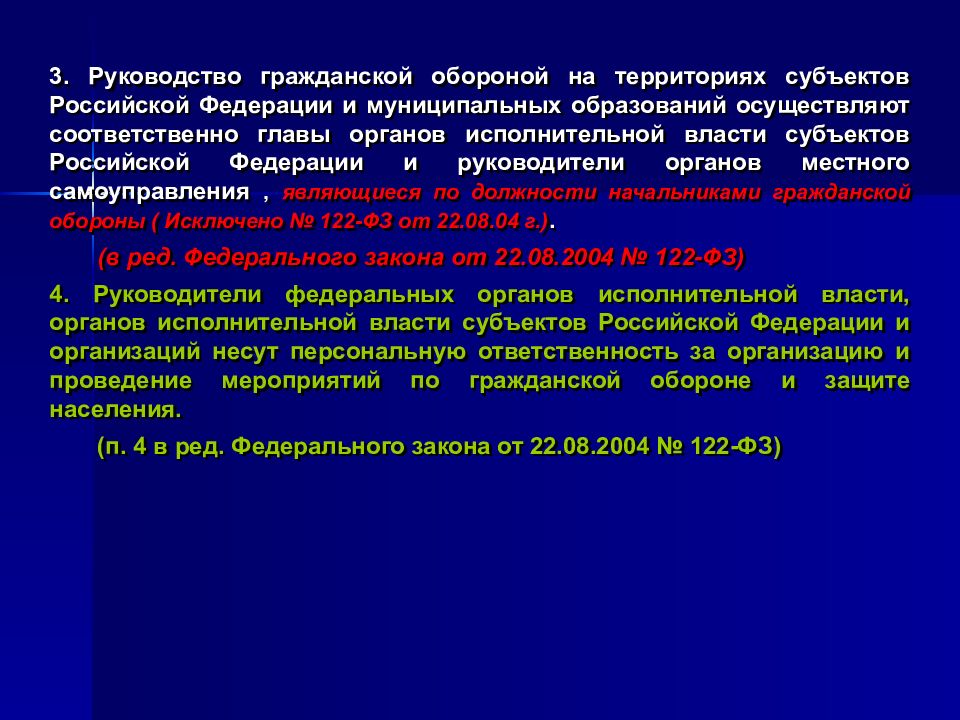 3. Руководство гражданской обороной на территориях субъектов Российской Федерации и муниципальных образований осуществляют соответственно главы органов исполнительной власти субъектов Российской Федерации и руководители органов местного самоуправления , являющиеся по должности начальниками гражданской обороны ( Исключено № 122-ФЗ от 22.08.04 г.).

(в ред. Федерального закона от 22.08.2004 № 122-ФЗ)

4. Руководители федеральных органов исполнительной власти, органов исполнительной власти субъектов Российской Федерации и организаций несут персональную ответственность за организацию и проведение мероприятий по гражданской обороне и защите населения.

(п. 4 в ред. Федерального закона от 22.08.2004 № 122-ФЗ)